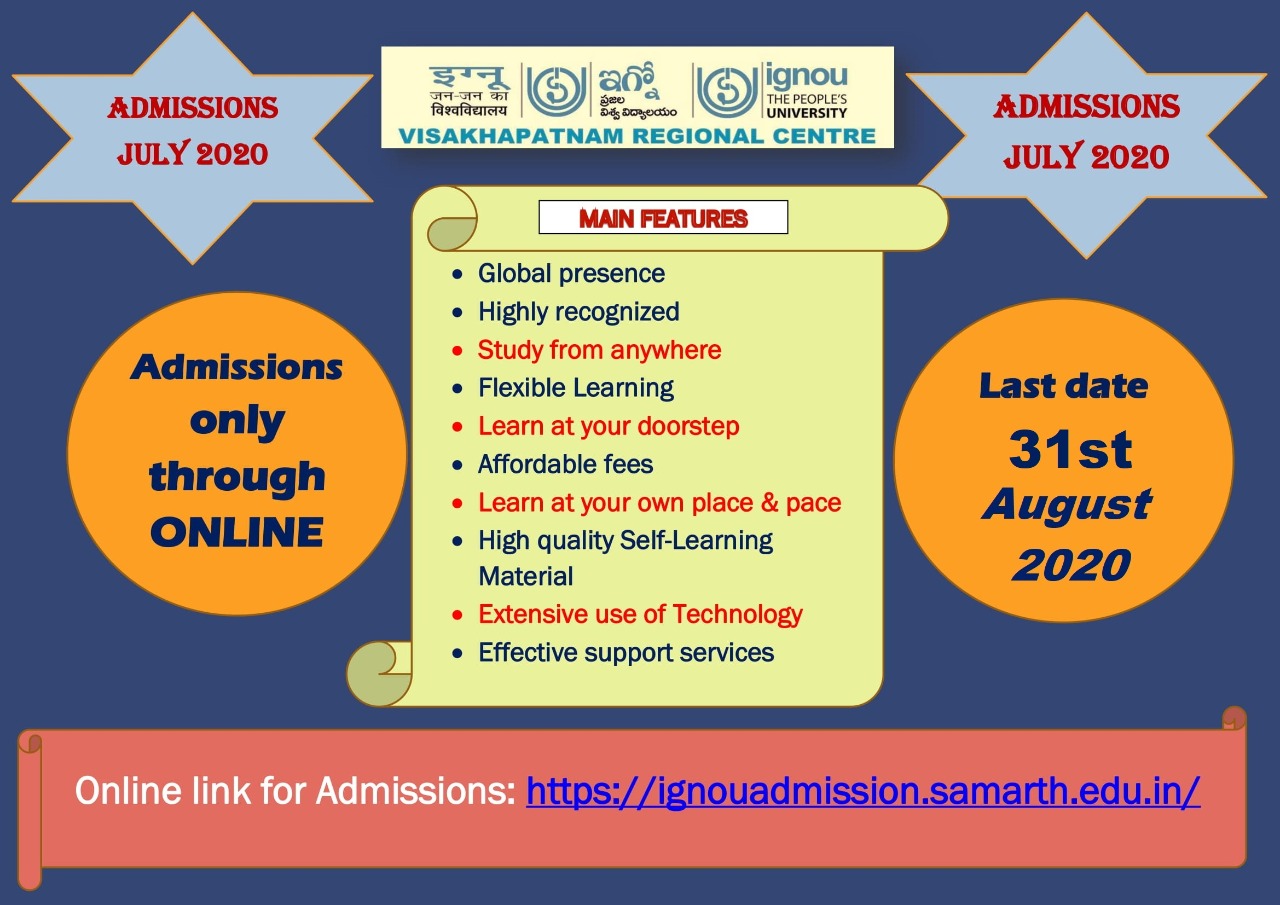 ADMISSIONS JULY 2020

इग्नू
जन-जन का
विश्वविद्यालय

ఇగ్నో
ప్రజల
విశ్వ విద్యాలయం

ignou
THE PEOPLE'S
UNIVERSITY

VISAKHAPATNAM REGIONAL CENTRE

ADMISSIONS JULY 2020

MAIN FEATURES

- Global presence
- Highly recognized
- Study from anywhere
- Flexible Learning
- Learn at your doorstep
- Affordable fees
- Learn at your own place & pace
- High quality Self-Learning Material
- Extensive use of Technology
- Effective support services

Admissions only through ONLINE

Last date 31st August 2020

Online link for Admissions: https://ignouadmission.samarth.edu.in/